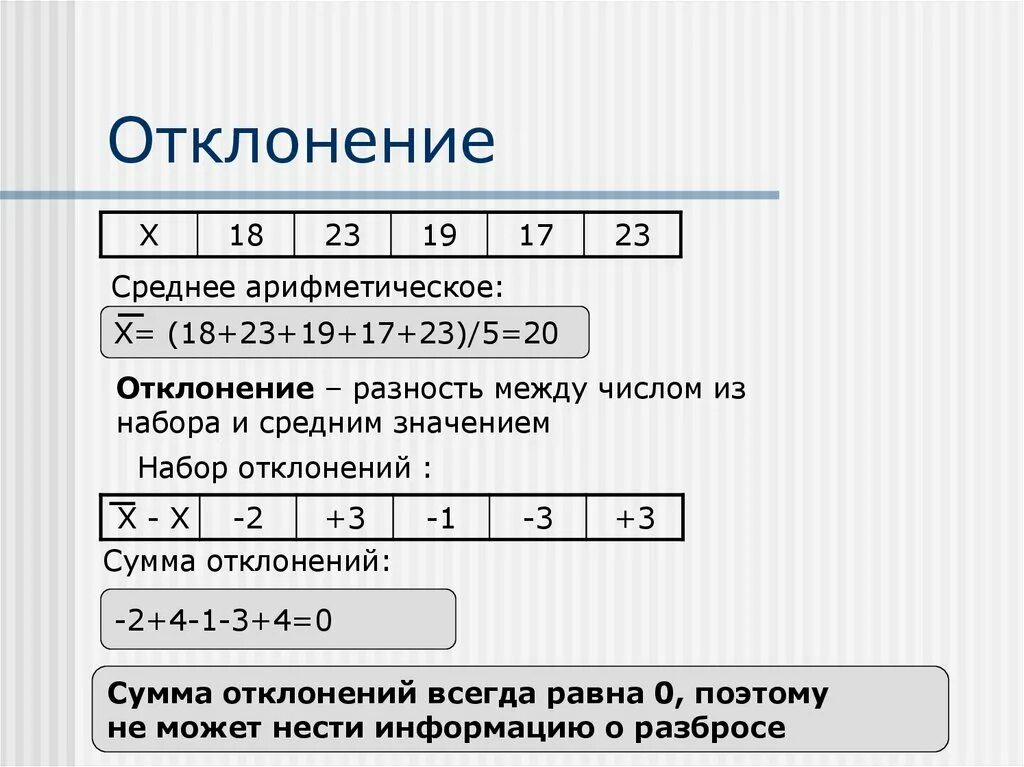 Отклонение

| X | 18 | 23 | 19 | 17 | 23 |
|---|---|---|---|---|---|

Среднее арифметическое:

$\overline{X}$= (18+23+19+17+23)/5=20

**Отклонение** – разность между числом из набора и средним значением

Набор отклонений :

| $\overline{X}$ - X | -2 | +3 | -1 | -3 | +3 |
|---|---|---|---|---|---|

Сумма отклонений:

-2+4-1-3+4=0

**Сумма отклонений всегда равна 0, поэтому не может нести информацию о разбросе**